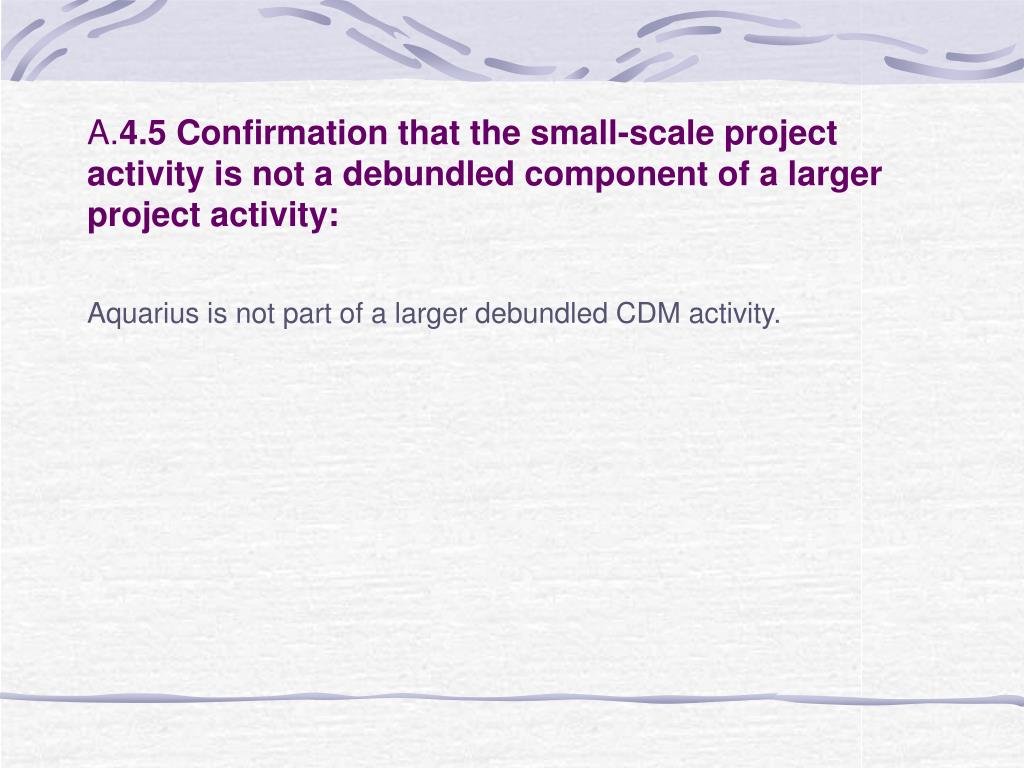 A.4.5 Confirmation that the small-scale project activity is not a debundled component of a larger project activity:

Aquarius is not part of a larger debundled CDM activity.